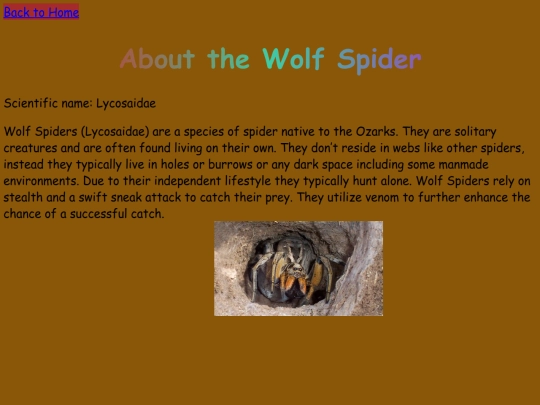 Back to Home

About the Wolf Spider

Scientific name: Lycosaidae

Wolf Spiders (Lycosaidae) are a species of spider native to the Ozarks. They are solitary creatures and are often found living on their own. They don't reside in webs like other spiders, instead they typically live in holes or burrows or any dark space including some manmade environments. Due to their independent lifestyle they typically hunt alone. Wolf Spiders rely on stealth and a swift sneak attack to catch their prey. They utilize venom to further enhance the chance of a successful catch.